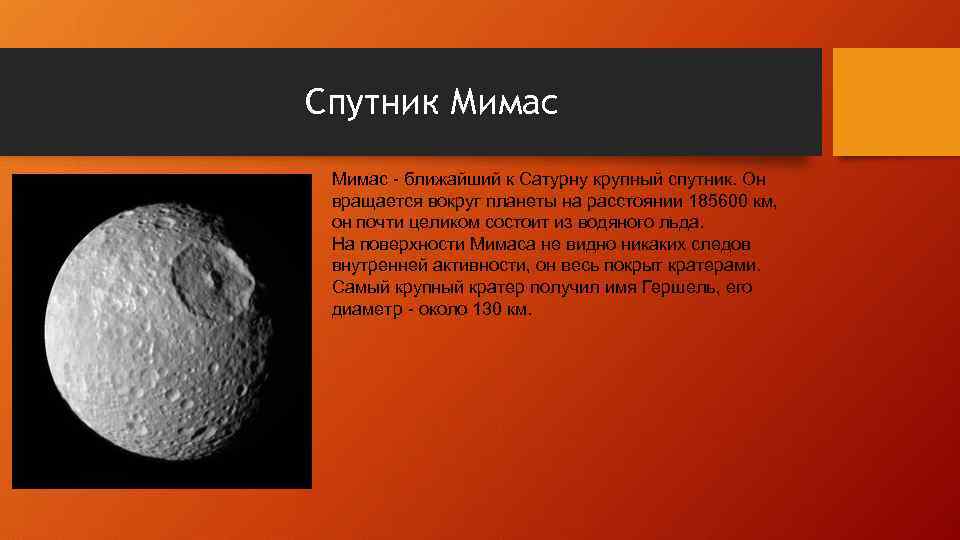 Спутник Мимас

Мимас - ближайший к Сатурну крупный спутник. Он вращается вокруг планеты на расстоянии 185600 км, он почти целиком состоит из водяного льда.
На поверхности Мимаса не видно никаких следов внутренней активности, он весь покрыт кратерами.
Самый крупный кратер получил имя Гершель, его диаметр - около 130 км.